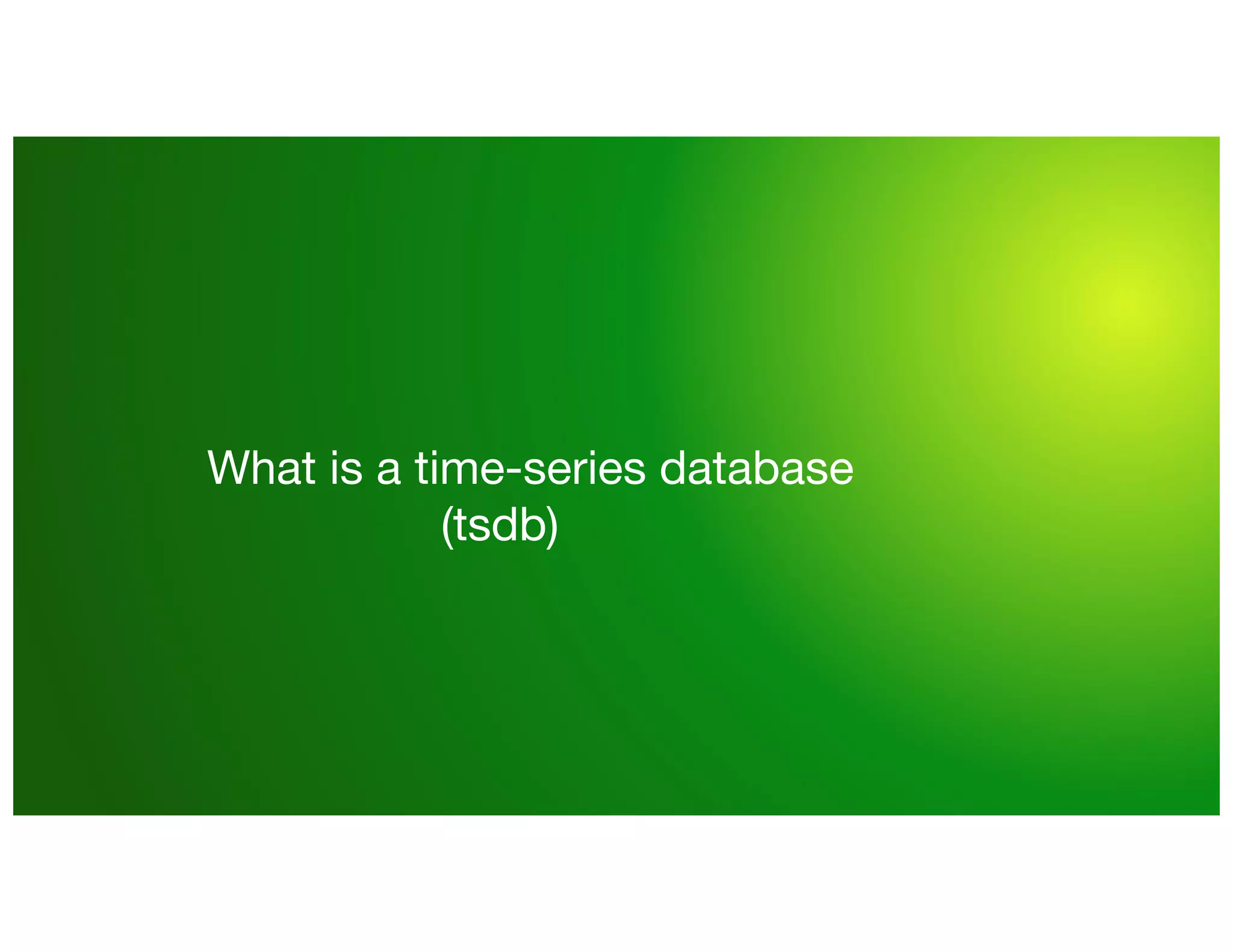 What is a time-series database
(tsdb)